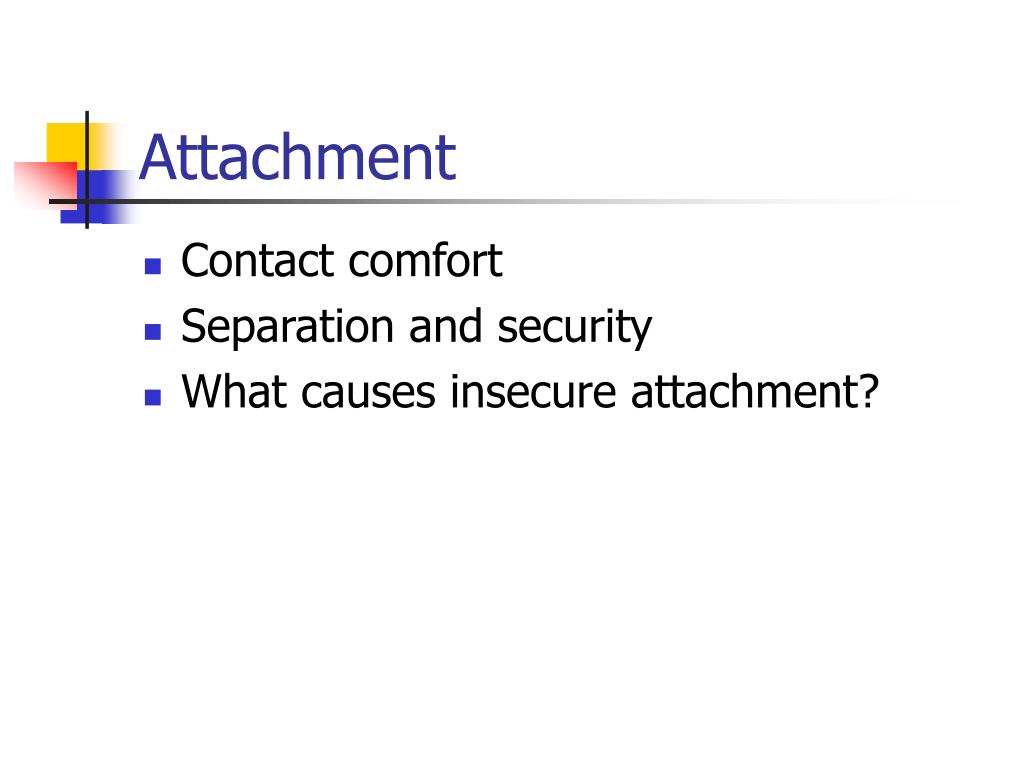 Attachment

- Contact comfort
- Separation and security
- What causes insecure attachment?